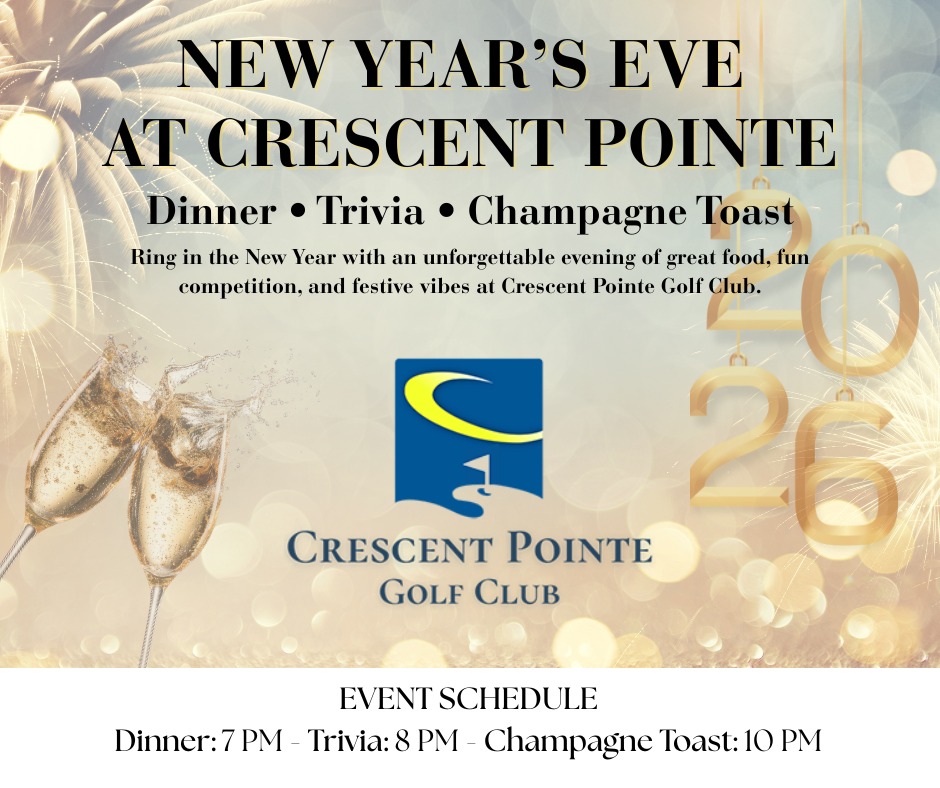 NEW YEAR'S EVE AT CRESCENT POINTE

Dinner • Trivia • Champagne Toast

Ring in the New Year with an unforgettable evening of great food, fun competition, and festive vibes at Crescent Pointe Golf Club.

2026

CRESCENT POINTE
GOLF CLUB

EVENT SCHEDULE
Dinner: 7 PM - Trivia: 8 PM - Champagne Toast: 10 PM